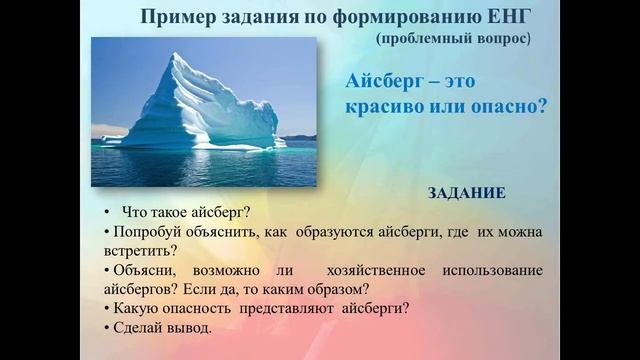 Пример задания по формированию ЕНГ
(проблемный вопрос)

Айсберг – это красиво или опасно?

ЗАДАНИЕ

• Что такое айсберг?
• Попробуй объяснить, как образуются айсберги, где их можна встретить?
• Объясни, возможно ли хозяйственное использование айсбергов? Если да, то каким образом?
• Какую опасность представляют айсберги?
• Сделай вывод.